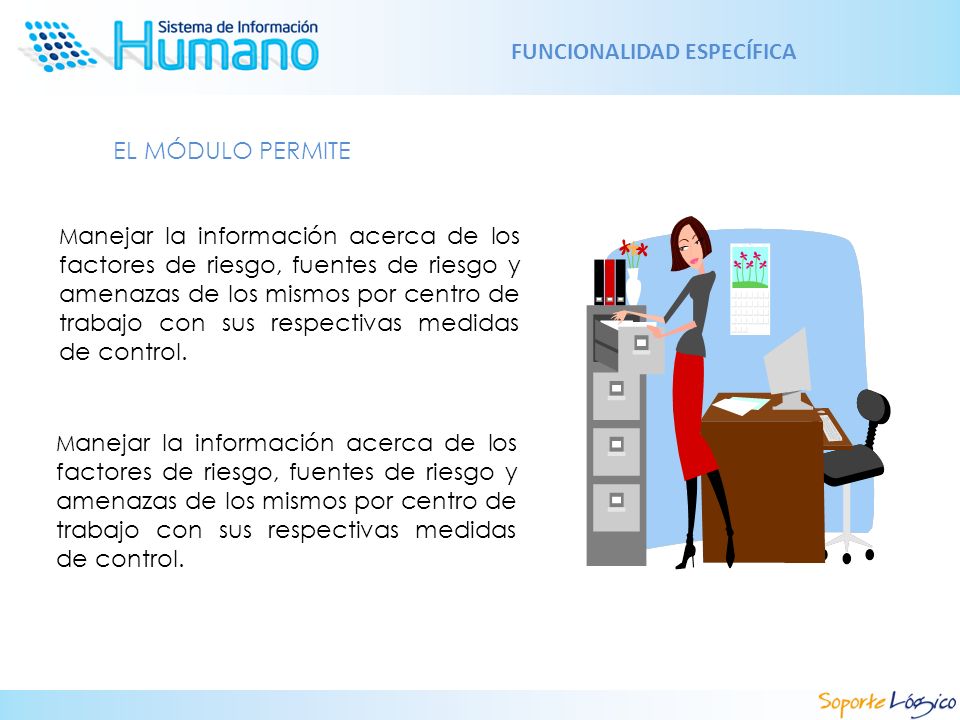 Sistema de Información
Humano

FUNCIONALIDAD ESPECÍFICA

EL MÓDULO PERMITE

Manejar la información acerca de los factores de riesgo, fuentes de riesgo y amenazas de los mismos por centro de trabajo con sus respectivas medidas de control.

Manejar la información acerca de los factores de riesgo, fuentes de riesgo y amenazas de los mismos por centro de trabajo con sus respectivas medidas de control.

Soporte Lógico